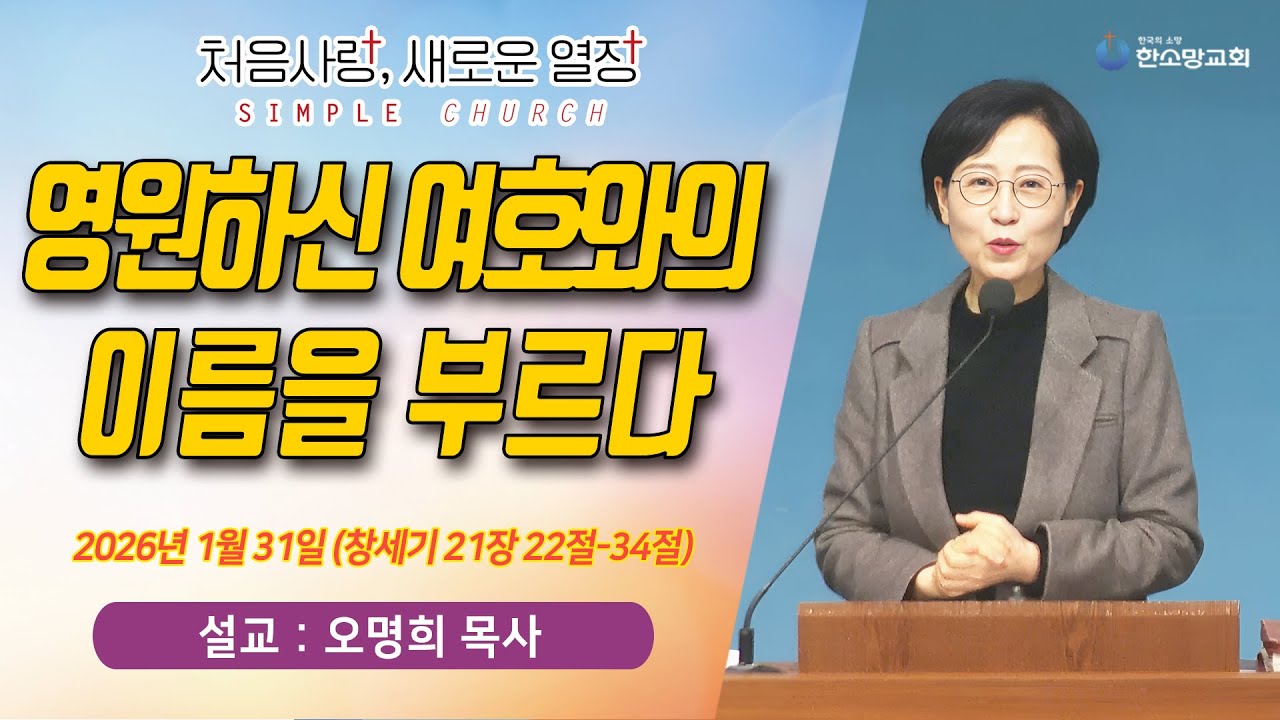 처음사랑, 새로운 열정
SIMPLE CHURCH

한국의 소망
한소망교회

영원하신 여호와의 이름을 부르다

2026년 1월 31일 (창세기 21장 22절-34절)

설교 : 오명희 목사